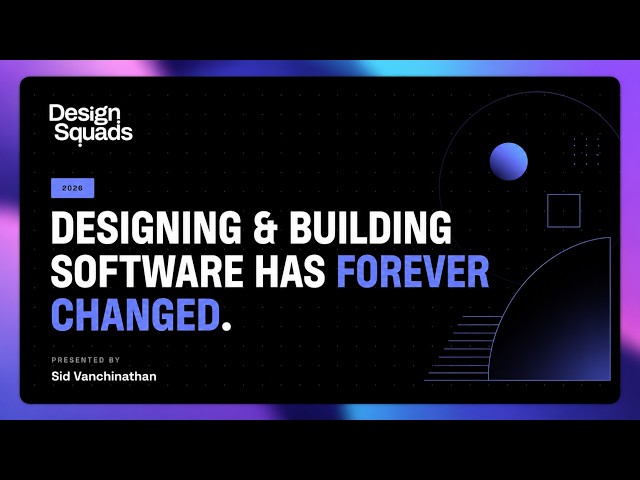 Design Squads

2026

DESIGNING & BUILDING SOFTWARE HAS FOREVER CHANGED.

PRESENTED BY
Sid Vanchinathan